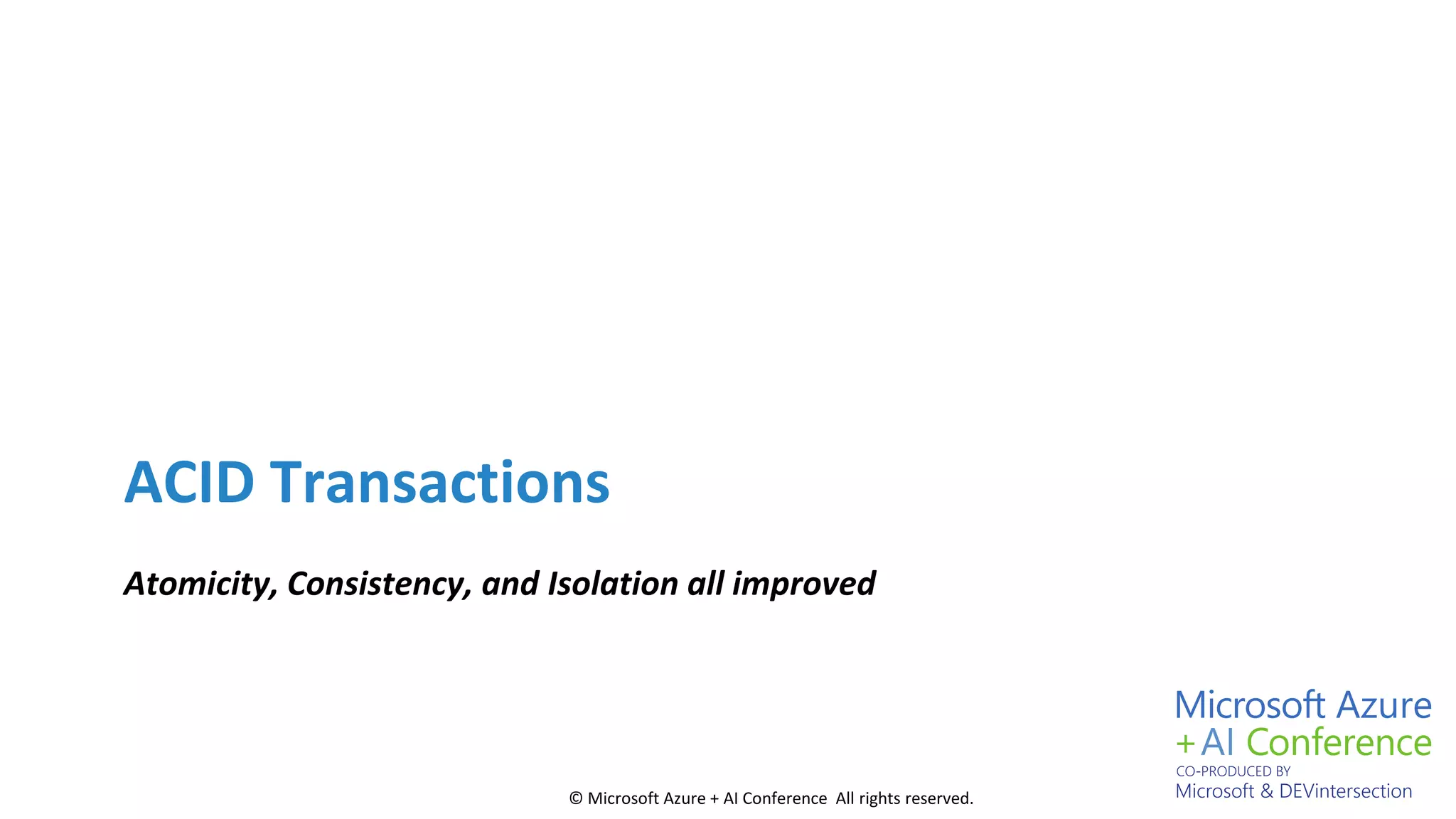 ACID Transactions

Atomicity, Consistency, and Isolation all improved

© Microsoft Azure + AI Conference All rights reserved.

Microsoft Azure
+ AI Conference
CO-PRODUCED BY
Microsoft & DEVintersection